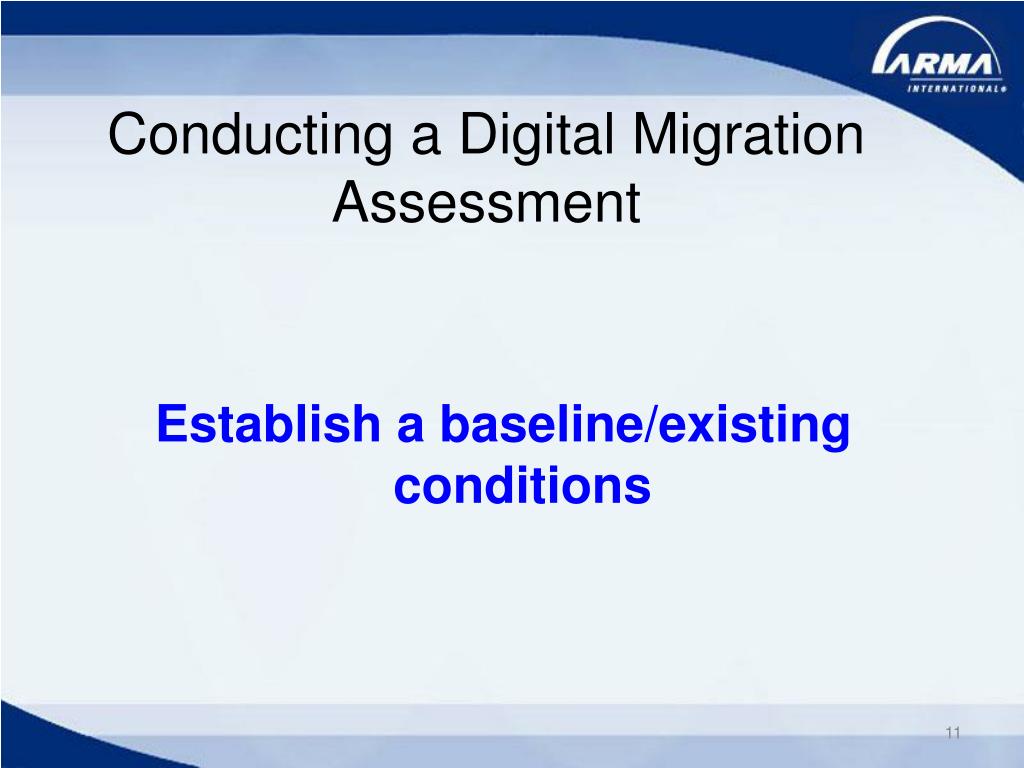 ARMA
INTERNATIONAL

Conducting a Digital Migration Assessment

Establish a baseline/existing conditions

11